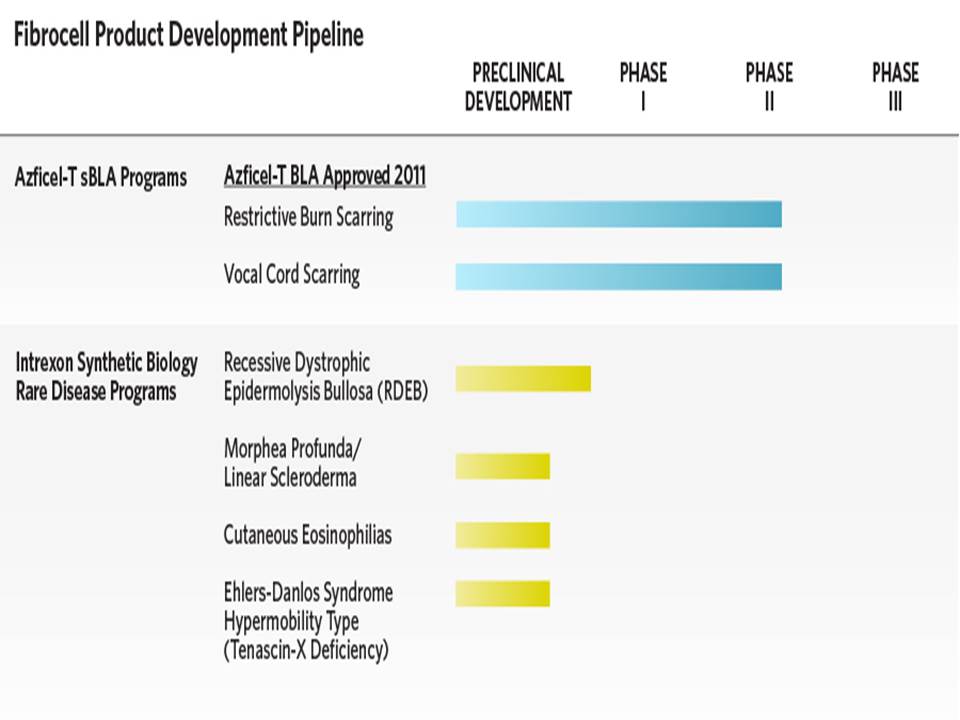 Fibrocell Product Development Pipeline

PRECLINICAL DEVELOPMENT

PHASE I

PHASE II

PHASE III

Azficel-T sBLA Programs

Azficel-T BLA Approved 2011

Restrictive Burn Scarring

Vocal Cord Scarring

Intrexon Synthetic Biology Rare Disease Programs

Recessive Dystrophic Epidermolysis Bullosa (RDEB)

Morphea Profunda/ Linear Scleroderma

Cutaneous Eosinophilias

Ehlers-Danlos Syndrome Hypermobility Type (Tenascin-X Deficiency)